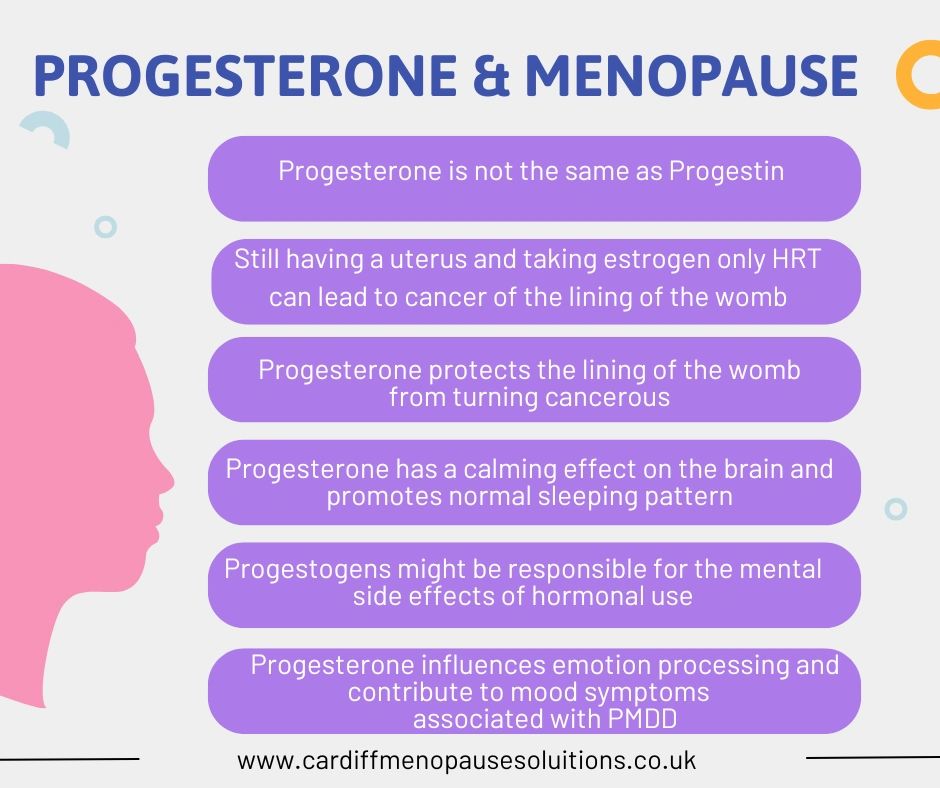 PROGESTERONE & MENOPAUSE

Progesterone is not the same as Progestin

Still having a uterus and taking estrogen only HRT can lead to cancer of the lining of the womb

Progesterone protects the lining of the womb from turning cancerous

Progesterone has a calming effect on the brain and promotes normal sleeping pattern

Progestogens might be responsible for the mental side effects of hormonal use

Progesterone influences emotion processing and contribute to mood symptoms associated with PMDD

www.cardiffmenopausesoluitions.co.uk